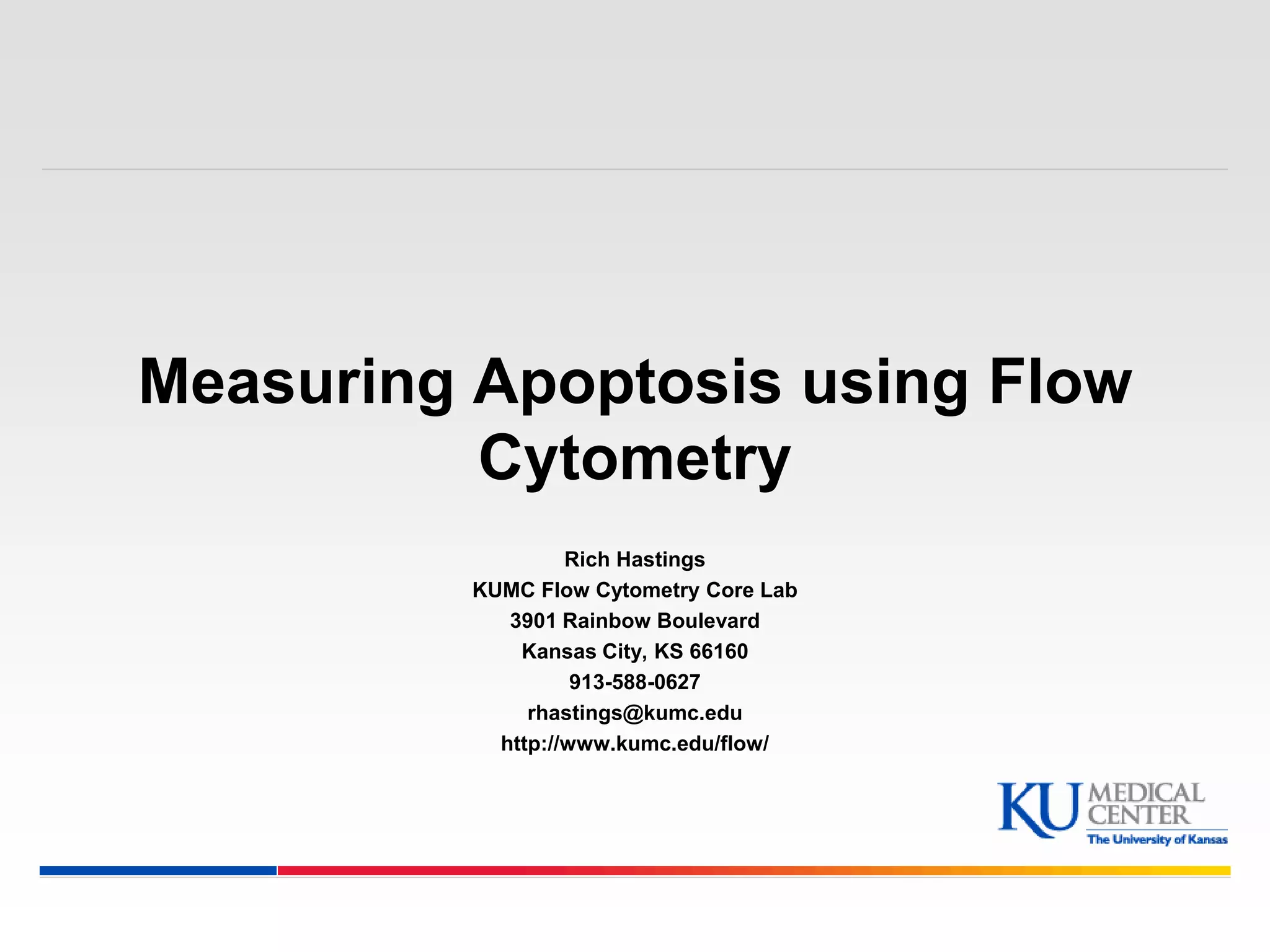 Measuring Apoptosis using Flow Cytometry

Rich Hastings
KUMC Flow Cytometry Core Lab
3901 Rainbow Boulevard
Kansas City, KS 66160
913-588-0627
rhastings@kumc.edu
http://www.kumc.edu/flow/

KU MEDICAL CENTER
The University of Kansas